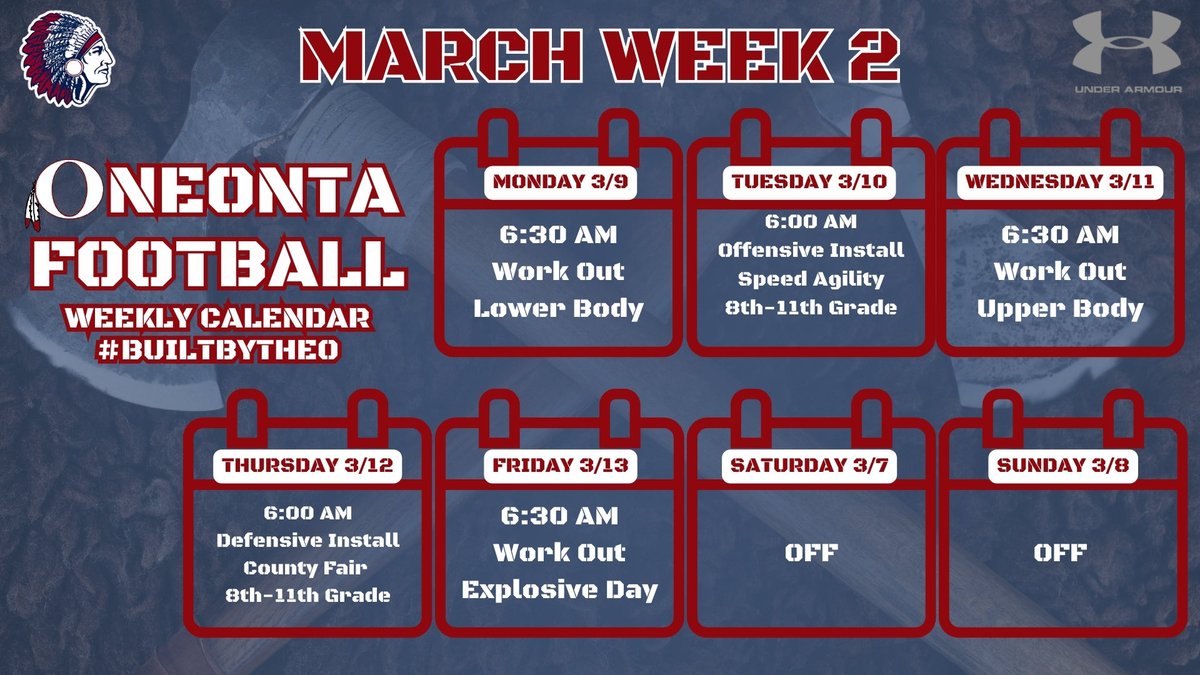 MARCH WEEK 2

UNDER ARMOUR

ONEONTA FOOTBALL
WEEKLY CALENDAR
#BUILTBYTHEO

MONDAY 3/9
6:30 AM
Work Out
Lower Body

TUESDAY 3/10
6:00 AM
Offensive Install
Speed Agility
8th-11th Grade

WEDNESDAY 3/11
6:30 AM
Work Out
Upper Body

THURSDAY 3/12
6:00 AM
Defensive Install
County Fair
8th-11th Grade

FRIDAY 3/13
6:30 AM
Work Out
Explosive Day

SATURDAY 3/7
OFF

SUNDAY 3/8
OFF